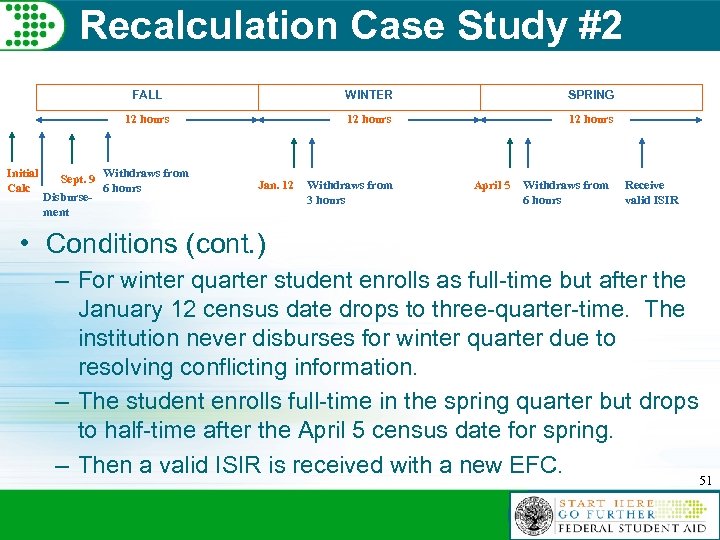 Recalculation Case Study #2

| FALL | WINTER | SPRING |
|---|---|---|
| 12 hours | 12 hours | 12 hours |

Initial Calc

Disbursement

Sept. 9

Withdraws from 6 hours

Jan. 12

Withdraws from 3 hours

April 5

Withdraws from 6 hours

Receive valid ISIR

• Conditions (cont.)

– For winter quarter student enrolls as full-time but after the January 12 census date drops to three-quarter-time. The institution never disburses for winter quarter due to resolving conflicting information.

– The student enrolls full-time in the spring quarter but drops to half-time after the April 5 census date for spring.

– Then a valid ISIR is received with a new EFC.

51

START HERE
GO FURTHER
FEDERAL STUDENT AID